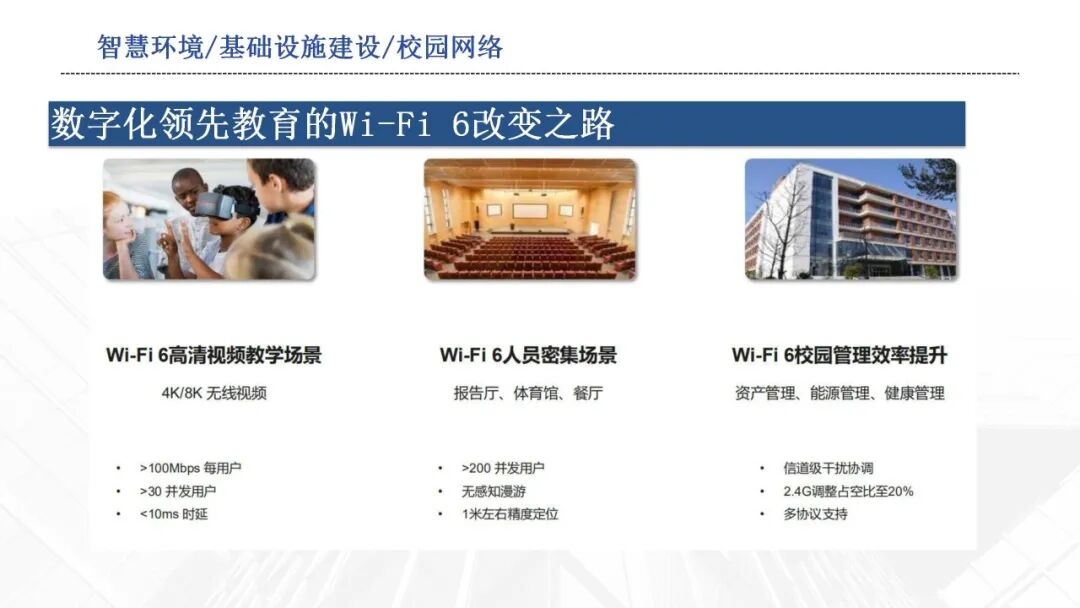 智慧环境/基础设施建设/校园网络

数字化领先教育的Wi-Fi 6改变之路

Wi-Fi 6高清视频教学场景

4K/8K 无线视频

• >100Mbps 每用户
• >30 并发用户
• <10ms 时延

Wi-Fi 6人员密集场景

报告厅、体育馆、餐厅

• >200 并发用户
• 无感知漫游
• 1米左右精度定位

Wi-Fi 6校园管理效率提升

资产管理、能源管理、健康管理

• 信道级干扰协调
• 2.4G调整占空比至20%
• 多协议支持